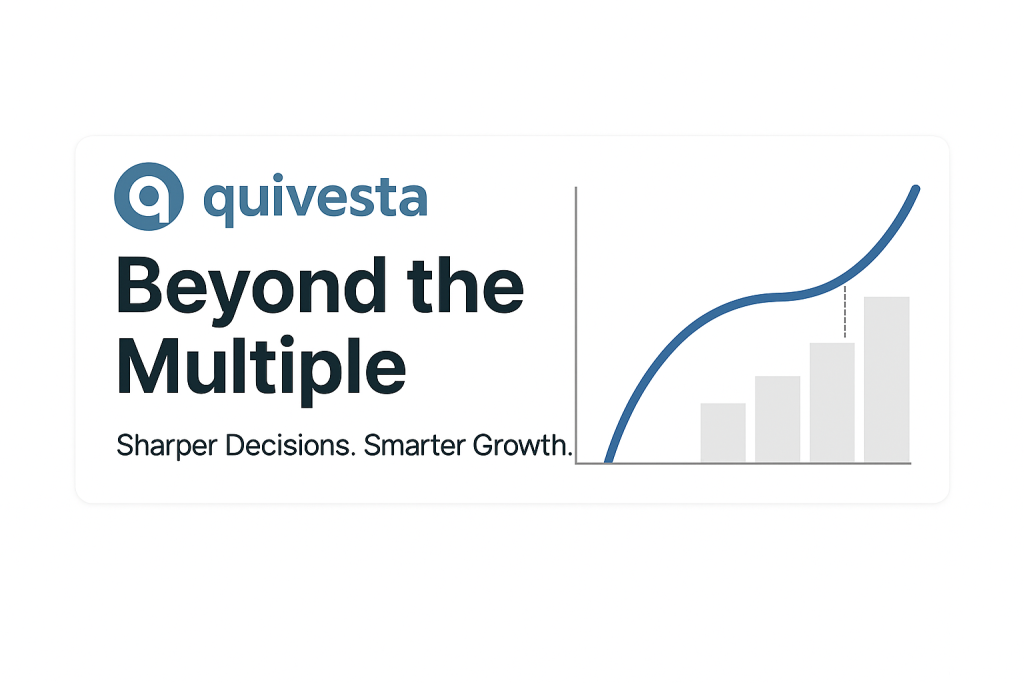 quivesta

Beyond the Multiple

Sharper Decisions. Smarter Growth.